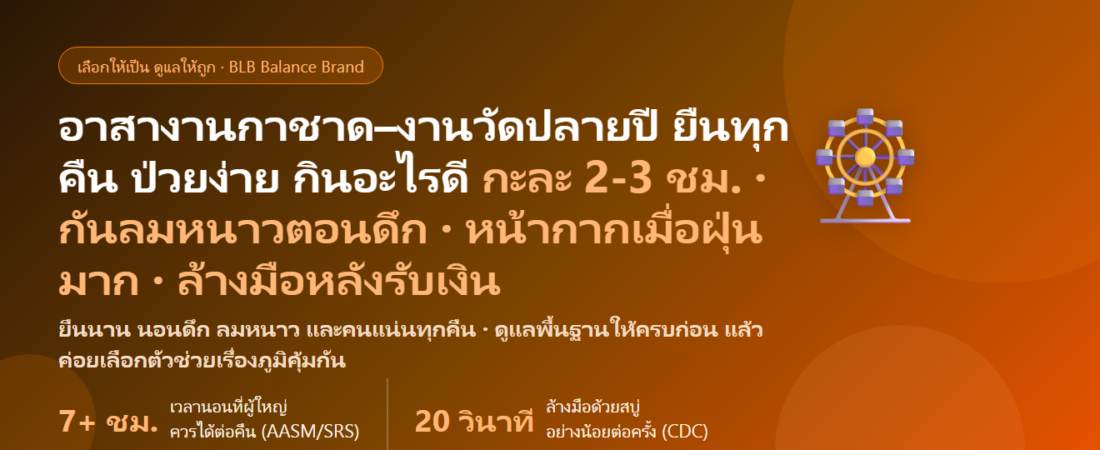 เลือกให้เป็น ดูแลให้ถูก · BLB Balance Brand

อาสางานกาชาด–งานวัดปลายปี ยืนทุกคืน ป่วยง่าย กินอะไรดี กะละ 2-3 ชม. · กันลมหนาวตอนดึก · หน้ากากเมื่อฝุ่นมาก · ล้างมือหลังรับเงิน

ยืนนาน นอนดึก ลมหนาว และคนแน่นทุกคืน · ดูแลพื้นฐานให้ครบก่อน แล้วค่อยเลือกตัวช่วยเรื่องภูมิคุ้มกัน

7+ ชม.
เวลานอนที่ผู้ใหญ่
ควรได้ต่อคืน (AASM/SRS)

20 วินาที
ล้างมือด้วยสบู่
อย่างน้อยต่อครั้ง (CDC)